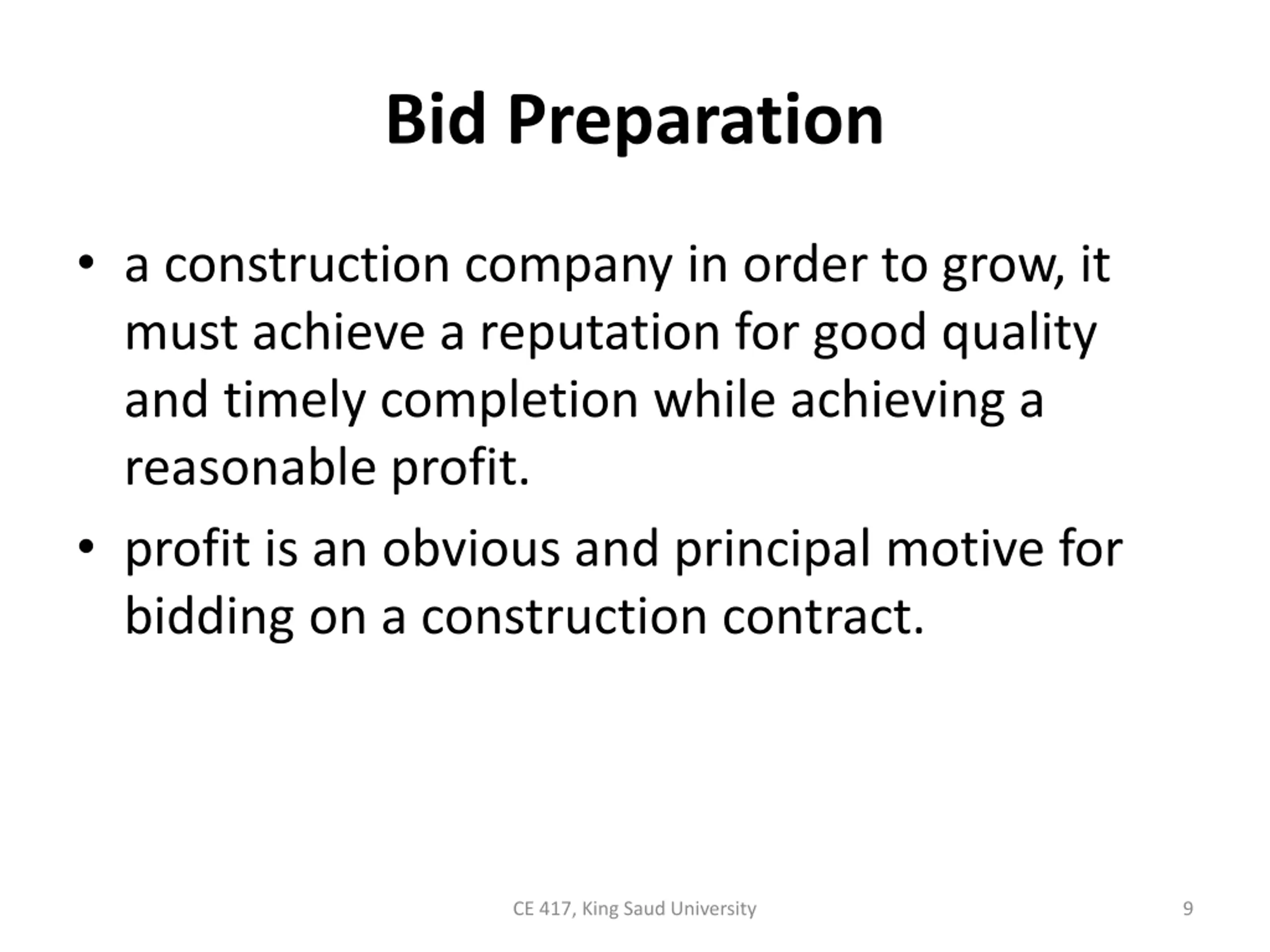 Bid Preparation

• a construction company in order to grow, it must achieve a reputation for good quality and timely completion while achieving a reasonable profit.

• profit is an obvious and principal motive for bidding on a construction contract.

CE 417, King Saud University

9